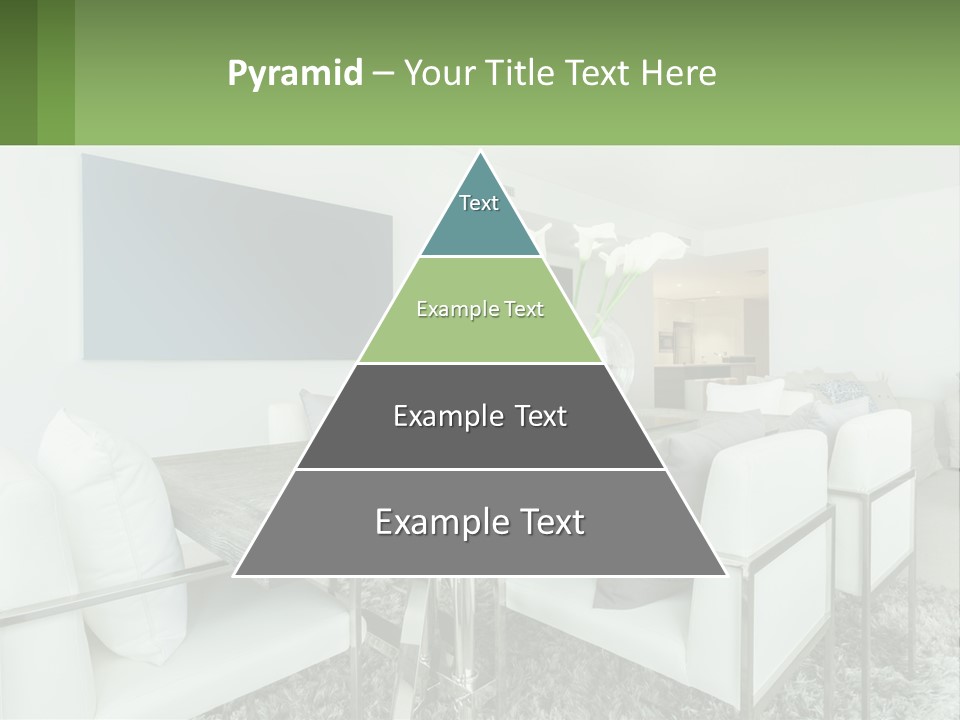 Pyramid – Your Title Text Here

Text

Example Text

Example Text

Example Text